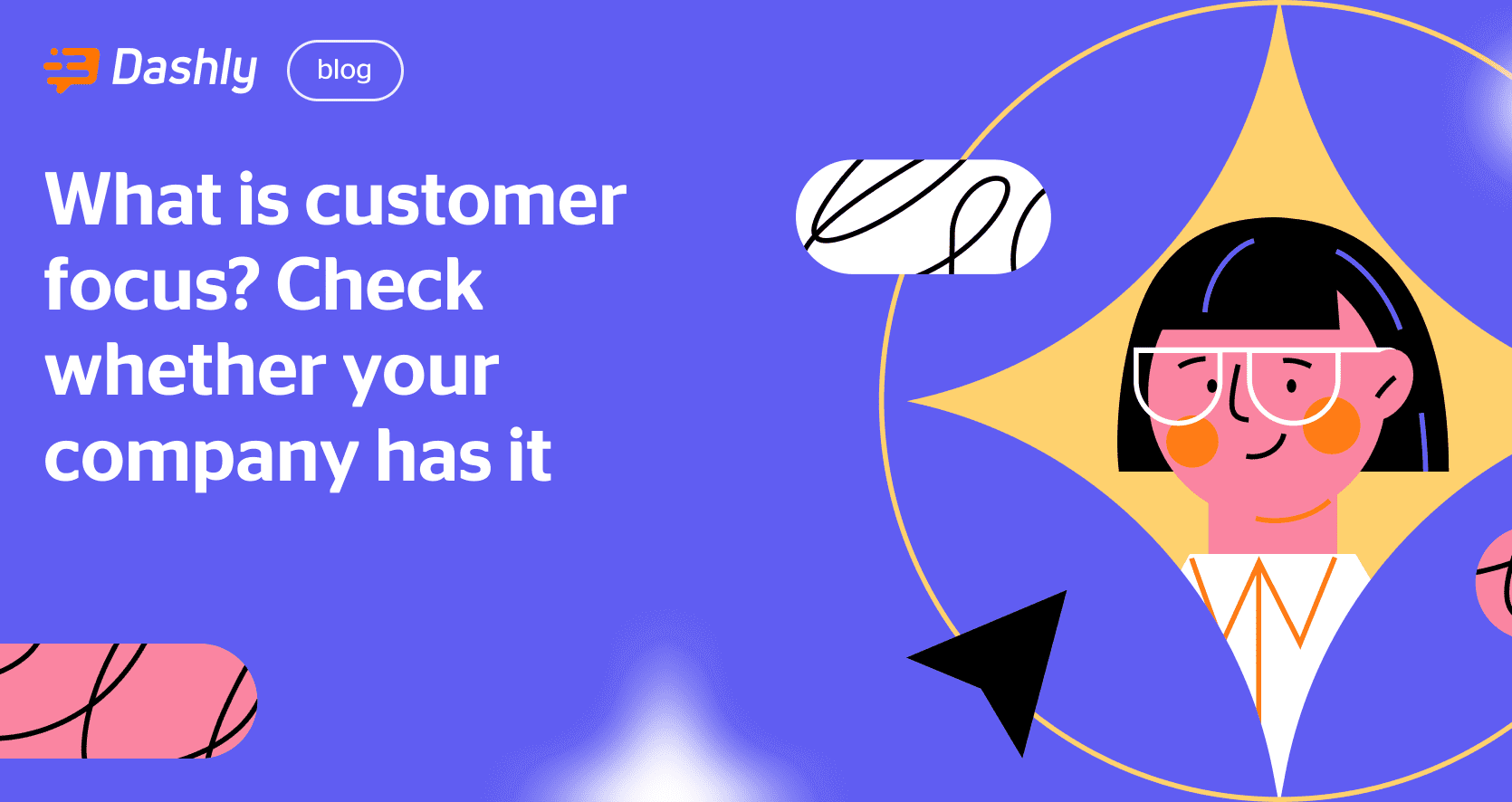 Dashly blog

What is customer focus? Check whether your company has it